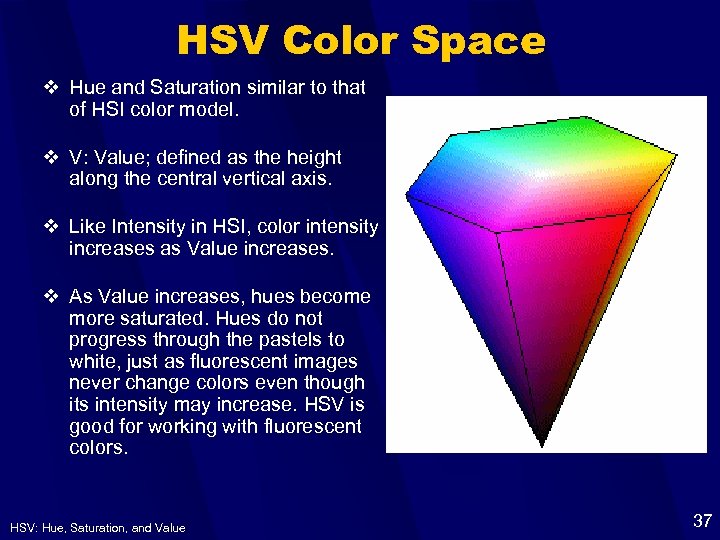 HSV Color Space

❖ Hue and Saturation similar to that of HSI color model.

❖ V: Value; defined as the height along the central vertical axis.

❖ Like Intensity in HSI, color intensity increases as Value increases.

❖ As Value increases, hues become more saturated. Hues do not progress through the pastels to white, just as fluorescent images never change colors even though its intensity may increase. HSV is good for working with fluorescent colors.

HSV: Hue, Saturation, and Value

37